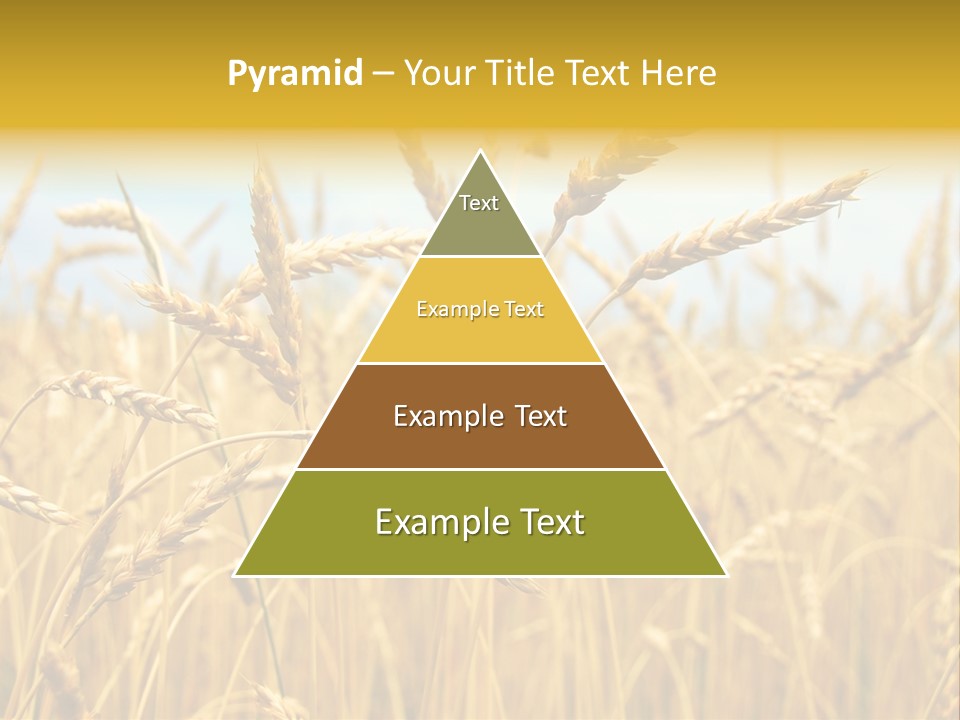 Pyramid – Your Title Text Here

Text

Example Text

Example Text

Example Text